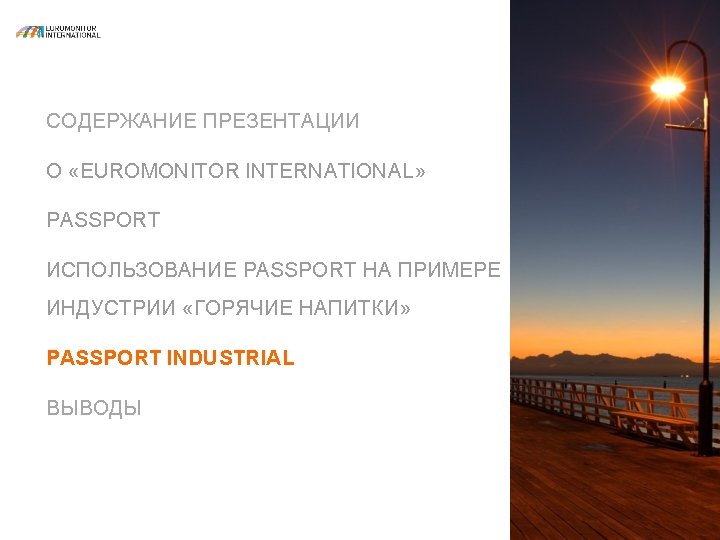 EUROMONITOR INTERNATIONAL

СОДЕРЖАНИЕ ПРЕЗЕНТАЦИИ

О «EUROMONITOR INTERNATIONAL»

PASSPORT

ИСПОЛЬЗОВАНИЕ PASSPORT НА ПРИМЕРЕ ИНДУСТРИИ «ГОРЯЧИЕ НАПИТКИ»

PASSPORT INDUSTRIAL

ВЫВОДЫ